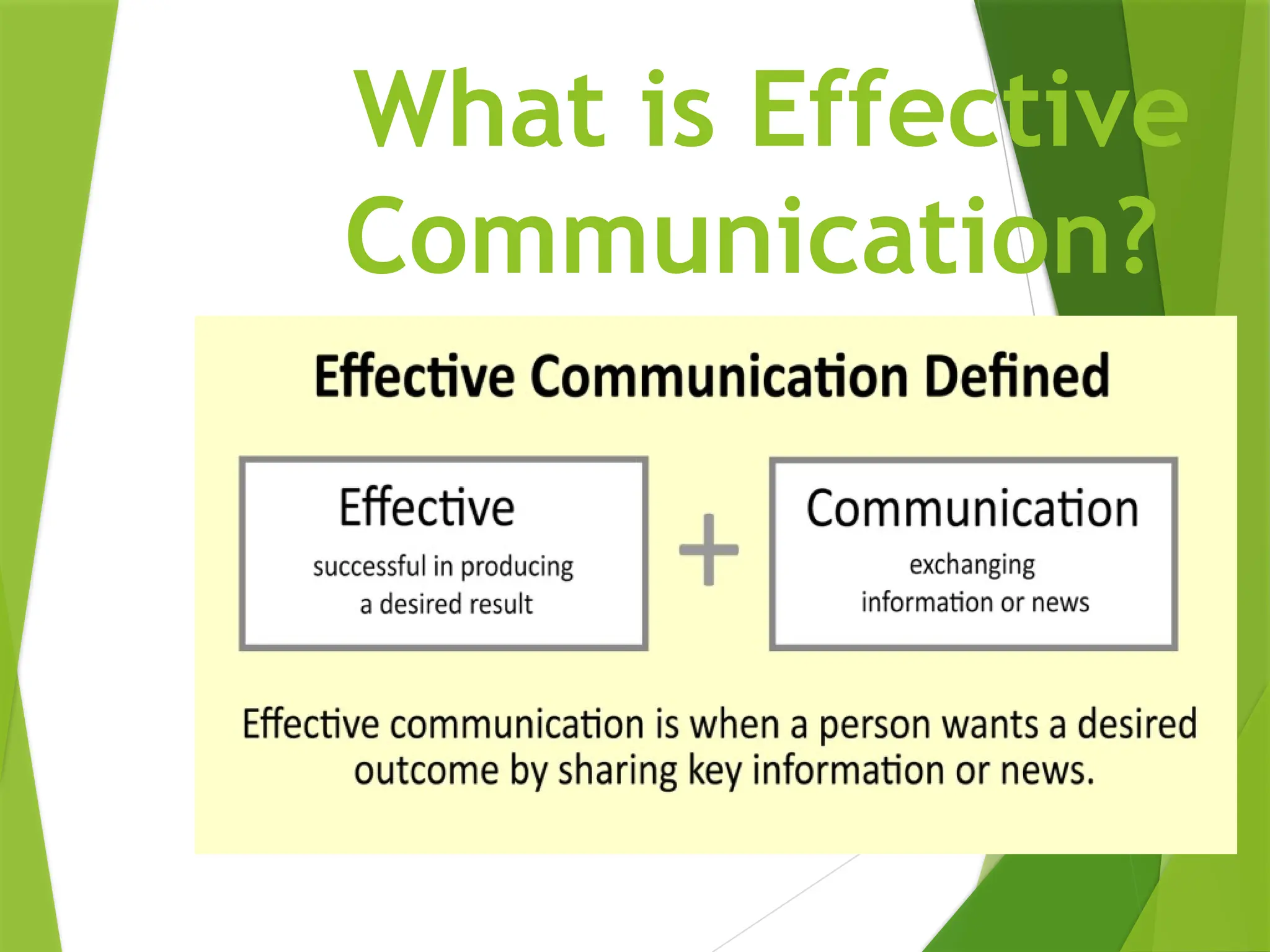 What is Effective Communication?

Effective Communication Defined

Effective

successful in producing a desired result

+

Communication

exchanging information or news

Effective communication is when a person wants a desired outcome by sharing key information or news.